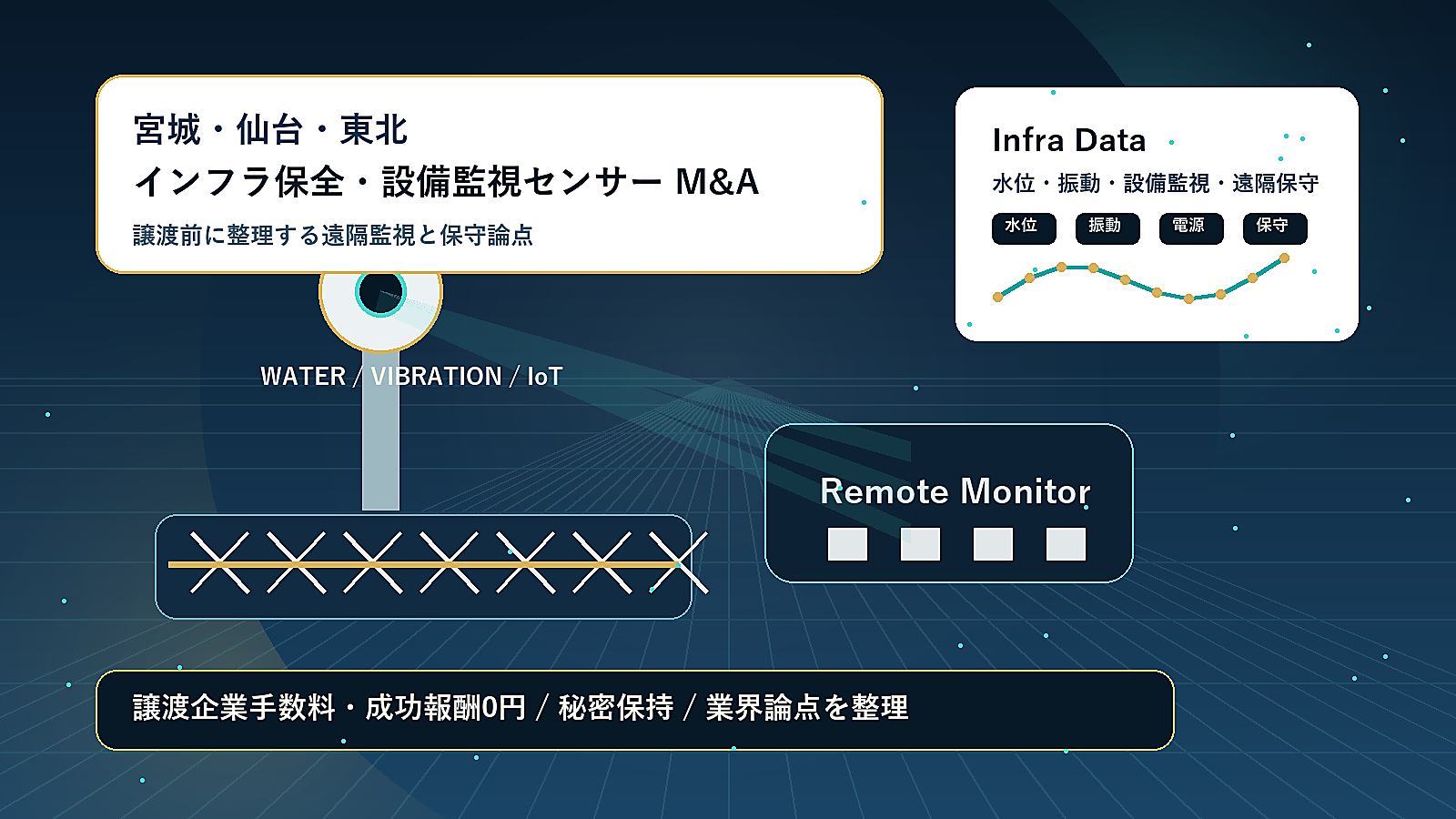 宮城・仙台・東北
インフラ保全・設備監視センサー M&A

譲渡前に整理する遠隔監視と保守論点

Infra Data
水位・振動・設備監視・遠隔保守

水位 振動 電源 保守

WATER / VIBRATION / IoT

Remote Monitor

譲渡企業手数料・成功報酬0円 / 秘密保持 / 業界論点を整理